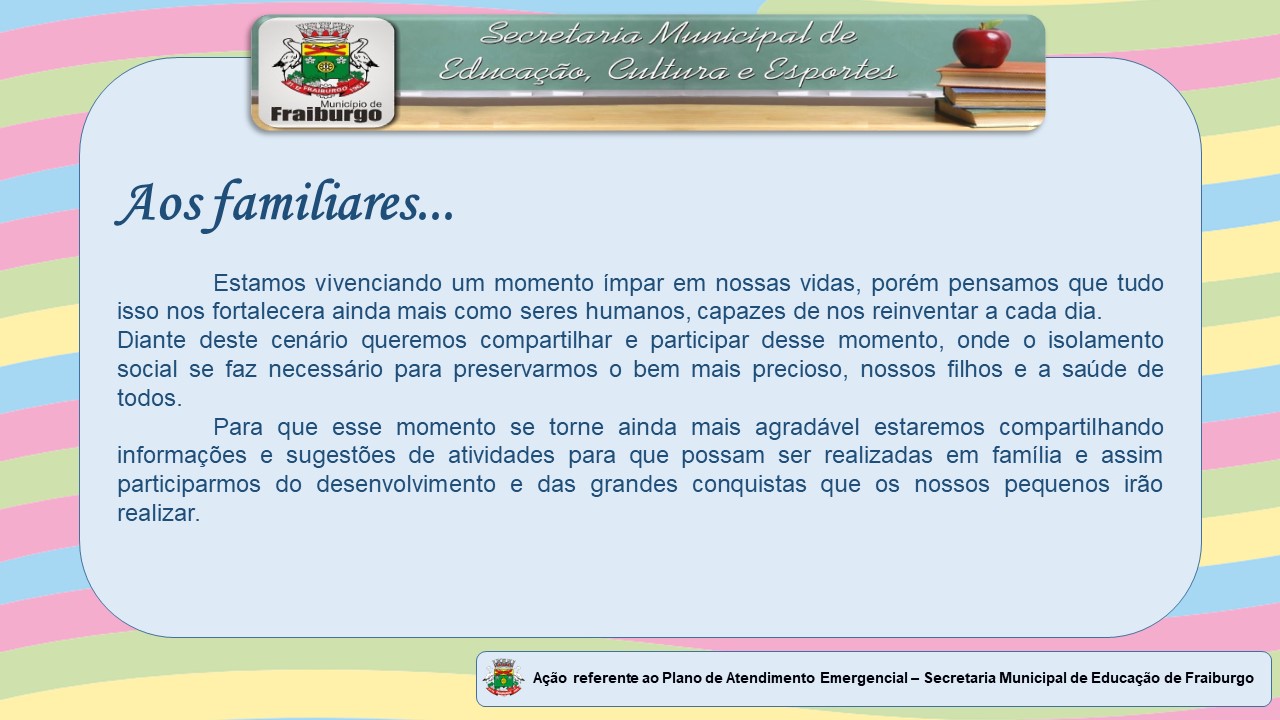 Município de
Fraiburgo

Secretaria Municipal de
Educação, Cultura e Esportes

Aos familiares...

Estamos vivenciando um momento ímpar em nossas vidas, porém pensamos que tudo isso nos fortalecera ainda mais como seres humanos, capazes de nos reinventar a cada dia.
Diante deste cenário queremos compartilhar e participar desse momento, onde o isolamento social se faz necessário para preservarmos o bem mais precioso, nossos filhos e a saúde de todos.

Para que esse momento se torne ainda mais agradável estaremos compartilhando informações e sugestões de atividades para que possam ser realizadas em família e assim participarmos do desenvolvimento e das grandes conquistas que os nossos pequenos irão realizar.

Ação referente ao Plano de Atendimento Emergencial – Secretaria Municipal de Educação de Fraiburgo